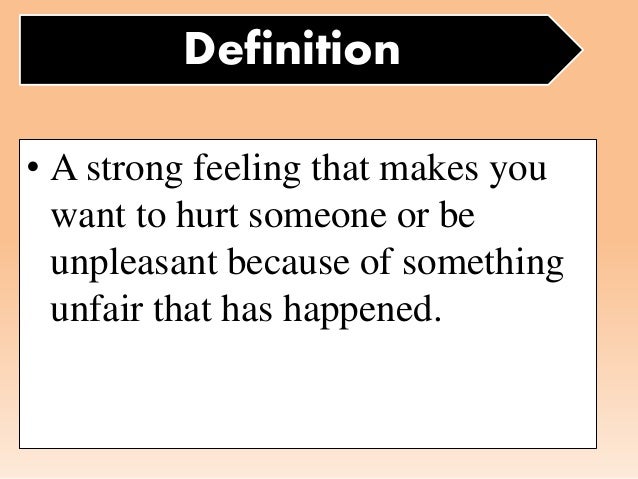 Definition

• A strong feeling that makes you want to hurt someone or be unpleasant because of something unfair that has happened.